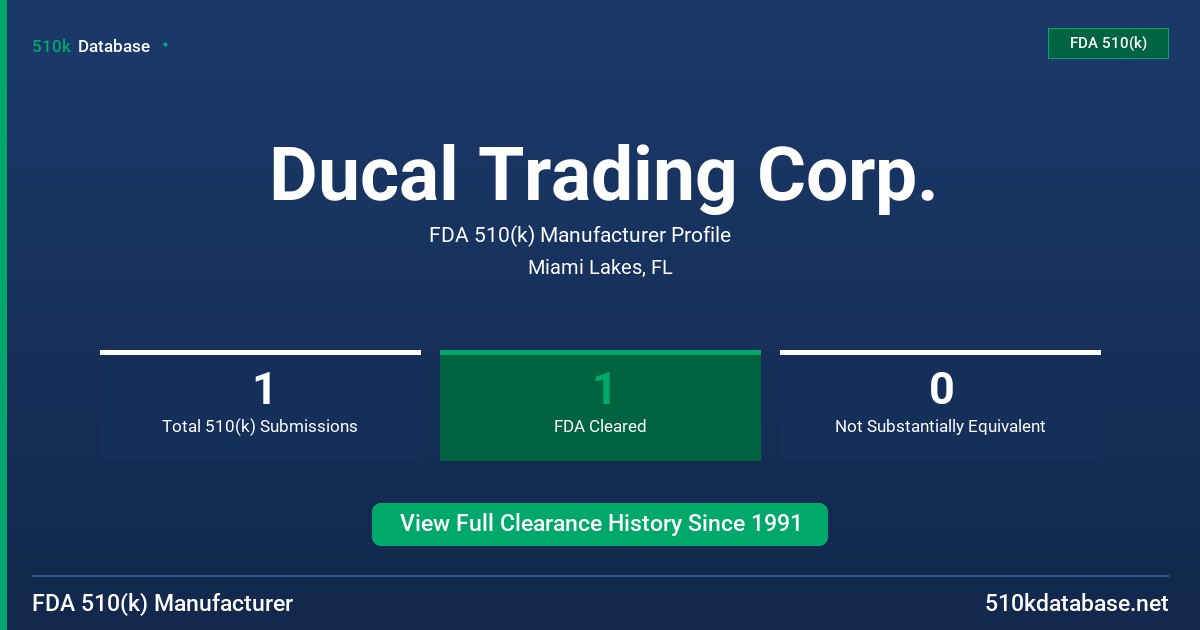 510k Database

FDA 510(k)

Ducal Trading Corp.

FDA 510(k) Manufacturer Profile

Miami Lakes, FL

1
Total 510(k) Submissions

1
FDA Cleared

0
Not Substantially Equivalent

View Full Clearance History Since 1991

FDA 510(k) Manufacturer

510kdatabase.net